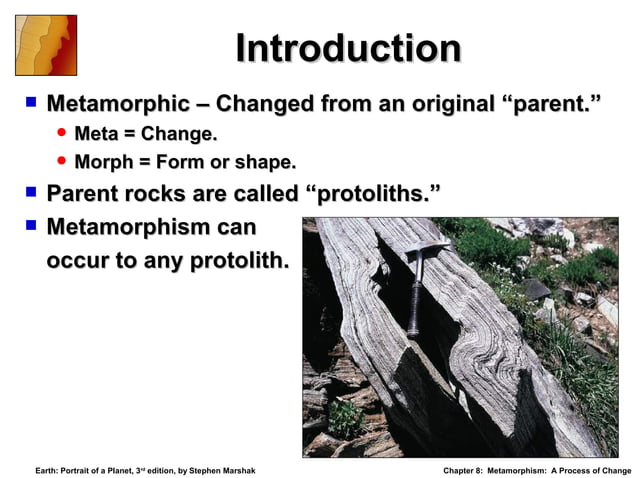 Introduction

Metamorphic – Changed from an original “parent.”

Meta = Change.

Morph = Form or shape.

Parent rocks are called “protoliths.”

Metamorphism can occur to any protolith.

Earth: Portrait of a Planet, 3rd edition, by Stephen Marshak

Chapter 8: Metamorphism: A Process of Change